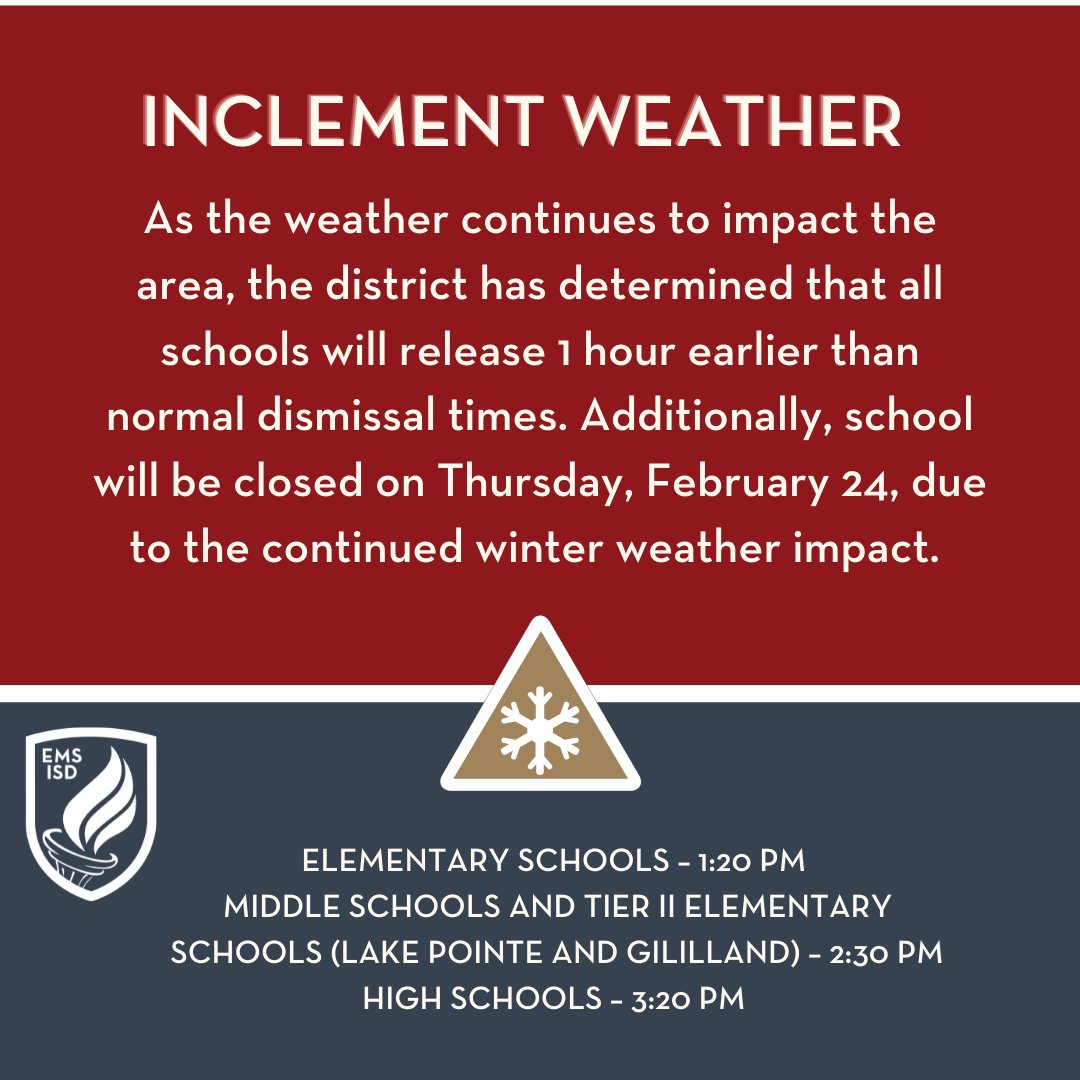 INCLEMENT WEATHER

As the weather continues to impact the area, the district has determined that all schools will release 1 hour earlier than normal dismissal times. Additionally, school will be closed on Thursday, February 24, due to the continued winter weather impact.

EMS ISD

ELEMENTARY SCHOOLS - 1:20 PM
MIDDLE SCHOOLS AND TIER II ELEMENTARY SCHOOLS (LAKE POINTE AND GILILLAND) - 2:30 PM
HIGH SCHOOLS - 3:20 PM